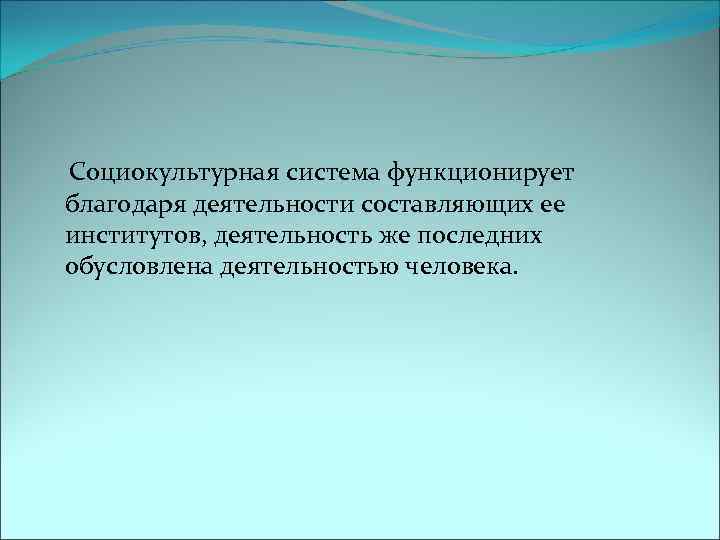 Социокультурная система функционирует благодаря деятельности составляющих ее институтов, деятельность же последних обусловлена деятельностью человека.